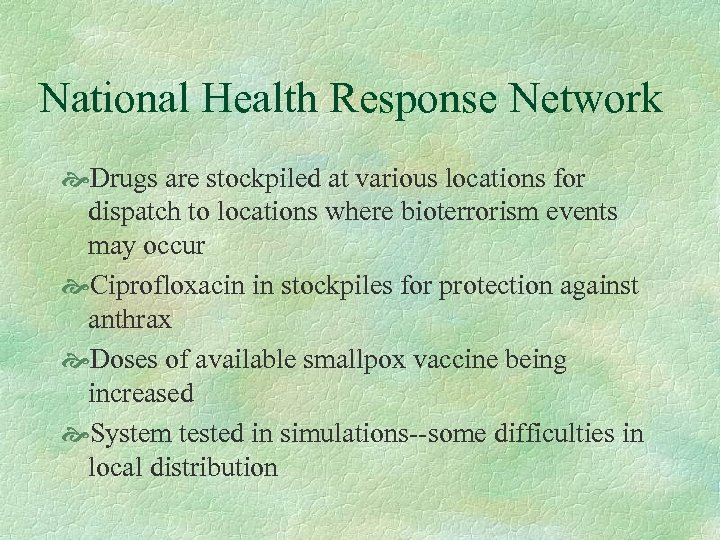 National Health Response Network

Drugs are stockpiled at various locations for dispatch to locations where bioterrorism events may occur

Ciprofloxacin in stockpiles for protection against anthrax

Doses of available smallpox vaccine being increased

System tested in simulations--some difficulties in local distribution